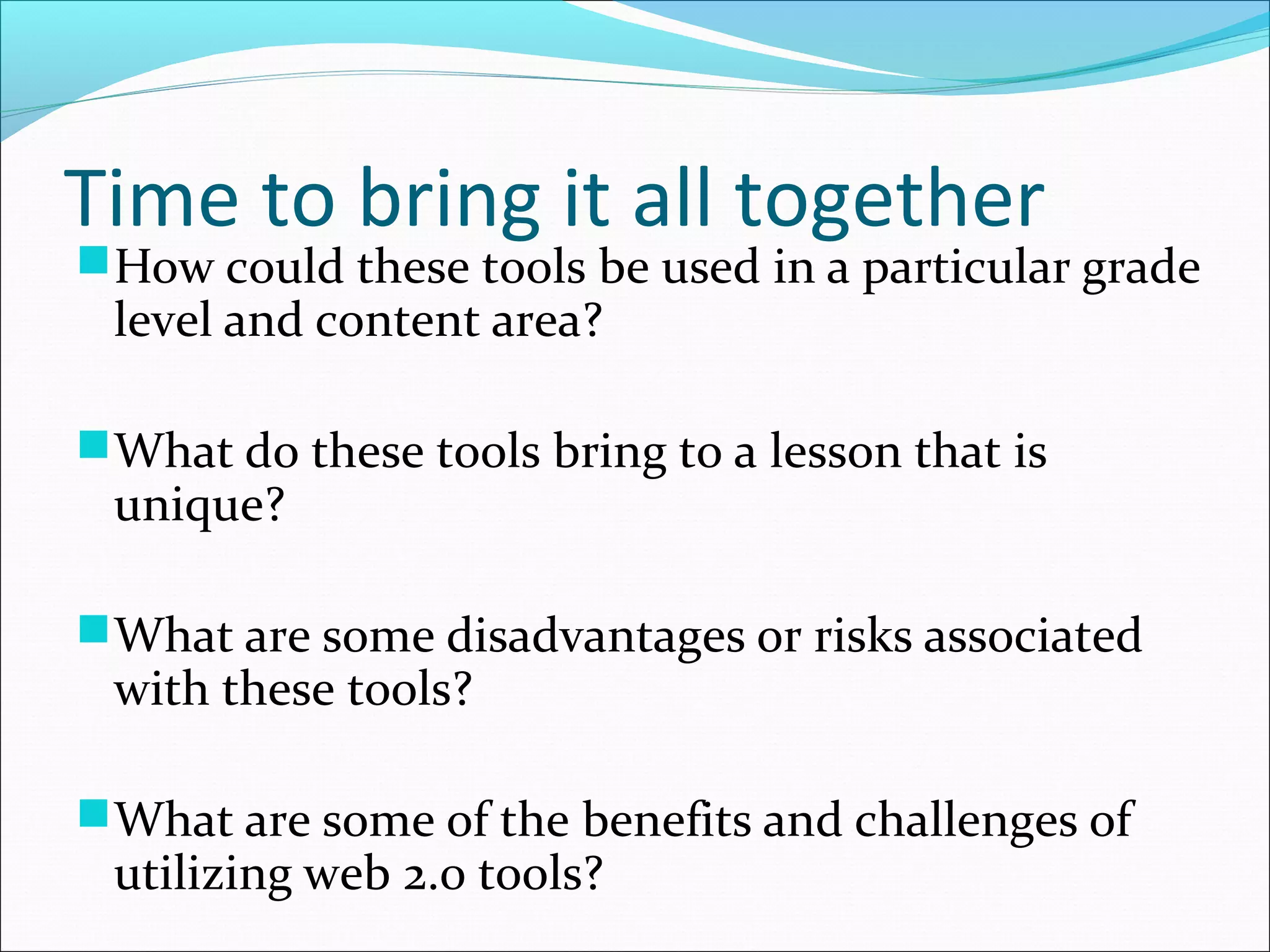 Time to bring it all together

How could these tools be used in a particular grade level and content area?

What do these tools bring to a lesson that is unique?

What are some disadvantages or risks associated with these tools?

What are some of the benefits and challenges of utilizing web 2.0 tools?